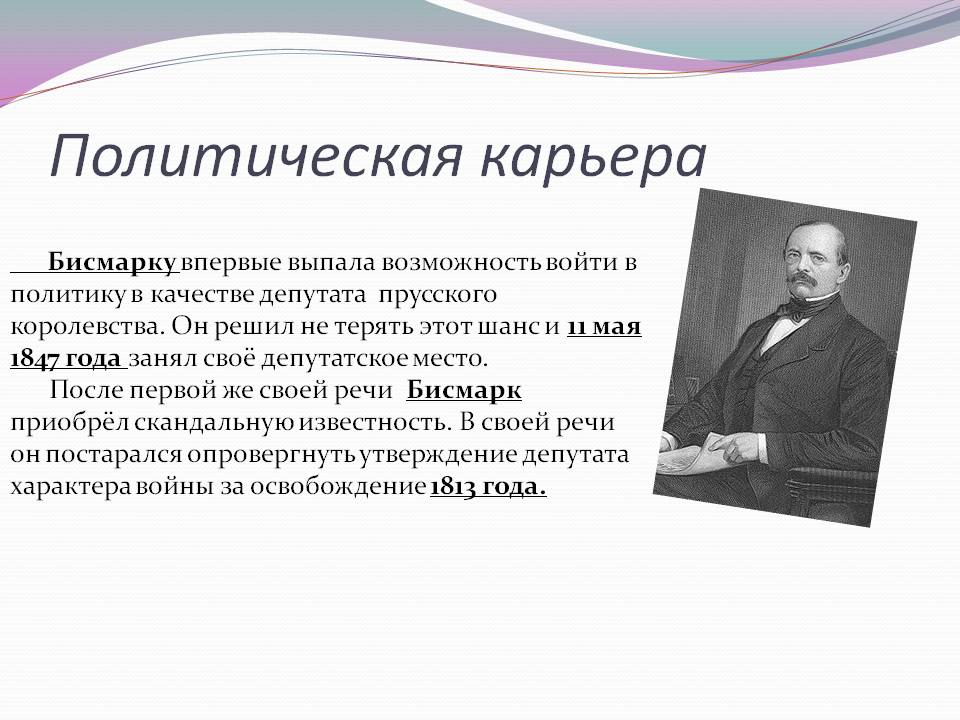 Политическая карьера

Бисмарку впервые выпала возможность войти в политику в качестве депутата прусского королевства. Он решил не терять этот шанс и 11 мая 1847 года занял своё депутатское место.

После первой же своей речи Бисмарк приобрёл скандальную известность. В своей речи он постарался опровергнуть утверждение депутата характера войны за освобождение 1813 года.